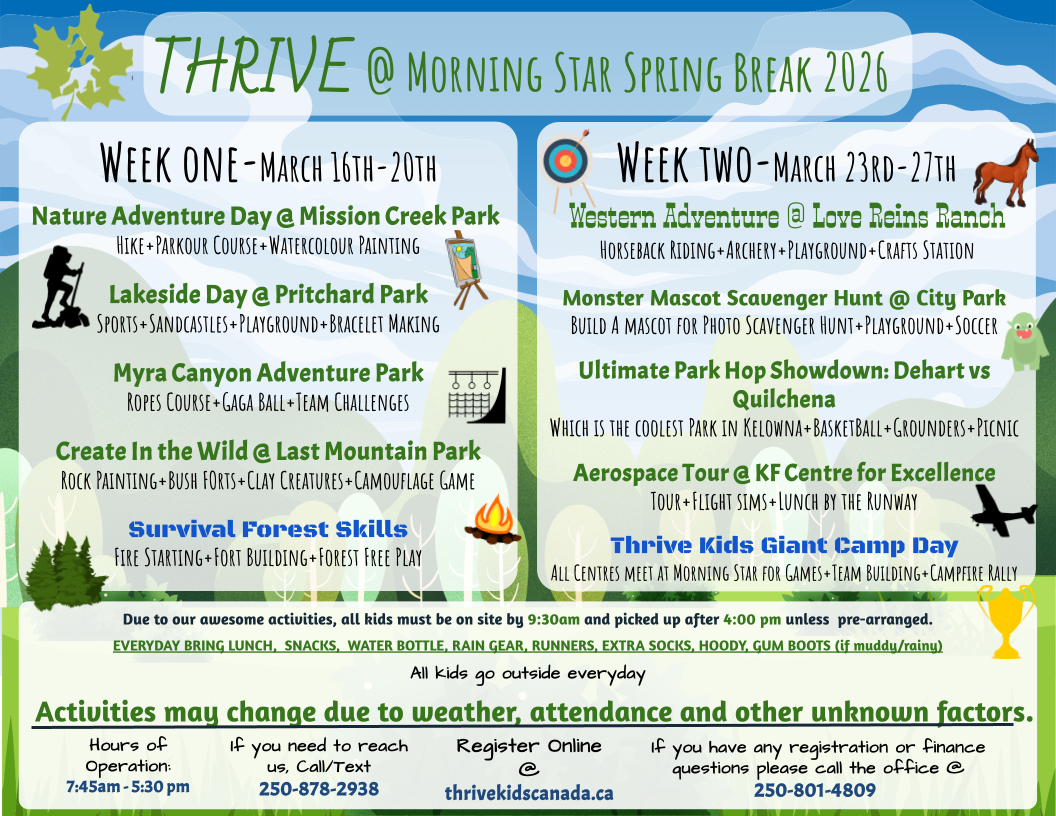 THRIVE @ Morning Star Spring Break 2026

Week ONE-March 16th-20th

Nature Adventure Day @ Mission Creek Park
Hike+Parkour Course+Watercolour Painting

Lakeside Day @ Pritchard Park
Sports+Sandcastles+Playground+Bracelet Making

Myra Canyon Adventure Park
Ropes Course+Gaga Ball+Team Challenges

Create In the Wild @ Last Mountain Park
Rock Painting+Bush FOrts+Clay Creatures+Camouflage Game

Survival Forest Skills
Fire Starting+Fort Building+Forest Free Play

Week TWO-March 23rd-27th

Western Adventure @ Love Reins Ranch
Horseback Riding+Archery+Playground+Crafts Station

Monster Mascot Scavenger Hunt @ City Park
Build A mascot for Photo Scavenger Hunt+Playground+Soccer

Ultimate Park Hop Showdown: Dehart vs Quilchena
Which is the coolest Park in Kelowna+BasketBall+Grounders+Picnic

Aerospace Tour @ KF Centre for Excellence
Tour+Flight sims+Lunch by the Runway

Thrive Kids Giant Camp Day
All Centres meet at Morning Star for Games+Team Building+Campfire Rally

Due to our awesome activities, all kids must be on site by 9:30am and picked up after 4:00 pm unless pre-arranged.

EVERYDAY BRING LUNCH, SNACKS, WATER BOTTLE, RAIN GEAR, RUNNERS, EXTRA SOCKS, HOODY, GUM BOOTS (if muddy/rainy)

All kids go outside everyday

Activities may change due to weather, attendance and other unknown factors.

Hours of Operation:
7:45am - 5:30 pm

If you need to reach us, Call/Text
250-878-2938

Register Online
@
thrivekidscanada.ca

If you have any registration or finance questions please call the office @
250-801-4809